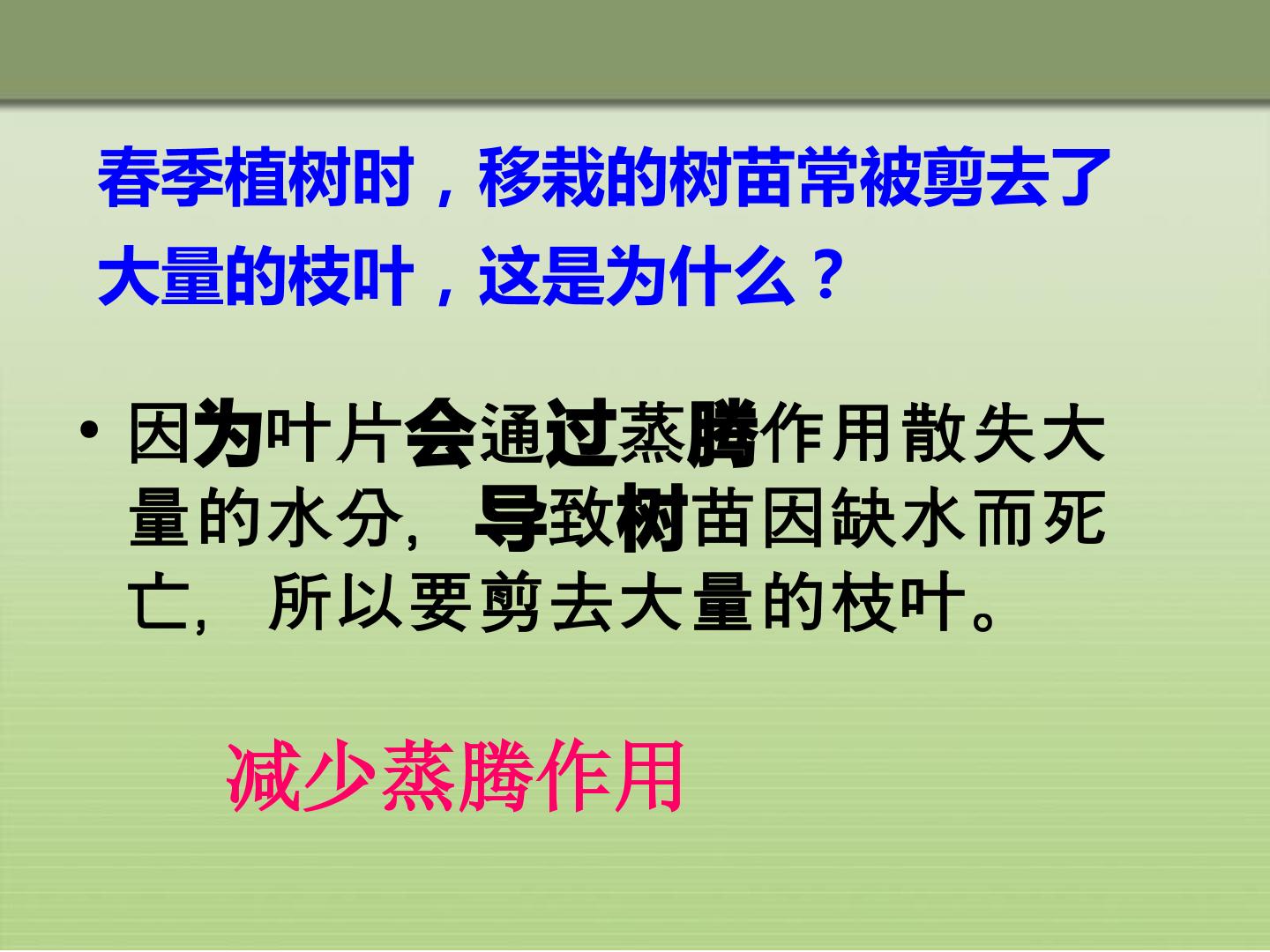 春季植树时，移栽的树苗常被剪去了大量的枝叶，这是为什么？

• 因为叶片会通过蒸腾作用散失大量的水分，导致树苗因缺水而死亡，所以要剪去大量的枝叶。

减少蒸腾作用